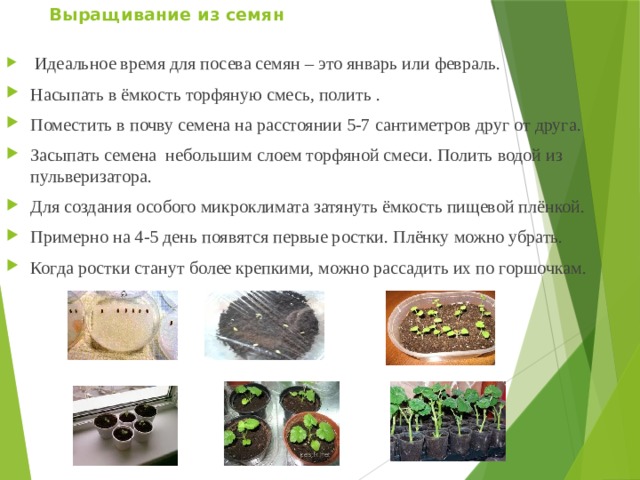 Выращивание из семян

Идеальное время для посева семян – это январь или февраль.

Насыпать в ёмкость торфяную смесь, полить .

Поместить в почву семена на расстоянии 5-7 сантиметров друг от друга.

Засыпать семена небольшим слоем торфяной смеси. Полить водой из пульверизатора.

Для создания особого микроклимата затянуть ёмкость пищевой плёнкой.

Примерно на 4-5 день появятся первые ростки. Плёнку можно убрать.

Когда ростки станут более крепкими, можно рассадить их по горшочкам.